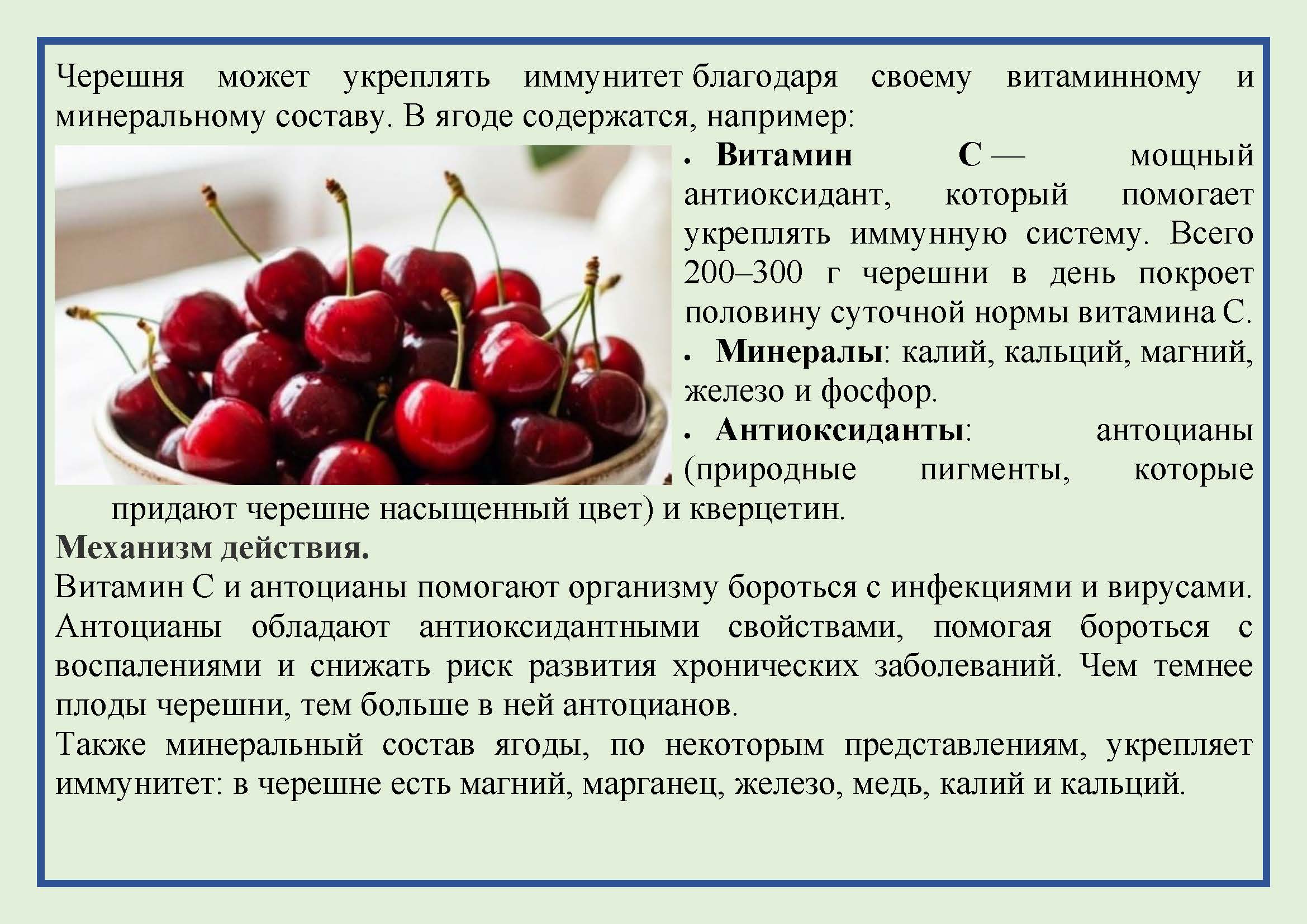 Черешня может укреплять иммунитет благодаря своему витаминному и минеральному составу. В ягоде содержатся, например:

• Витамин С — мощный антиоксидант, который помогает укреплять иммунную систему. Всего 200–300 г черешни в день покроет половину суточной нормы витамина С.
• Минералы: калий, кальций, магний, железо и фосфор.
• Антиоксиданты: антоцианы (природные пигменты, которые придают черешне насыщенный цвет) и кверцетин.

Механизм действия.

Витамин С и антоцианы помогают организму бороться с инфекциями и вирусами. Антоцианы обладают антиоксидантными свойствами, помогая бороться с воспалениями и снижать риск развития хронических заболеваний. Чем темнее плоды черешни, тем больше в ней антоцианов.

Также минеральный состав ягоды, по некоторым представлениям, укрепляет иммунитет: в черешне есть магний, марганец, железо, медь, калий и кальций.